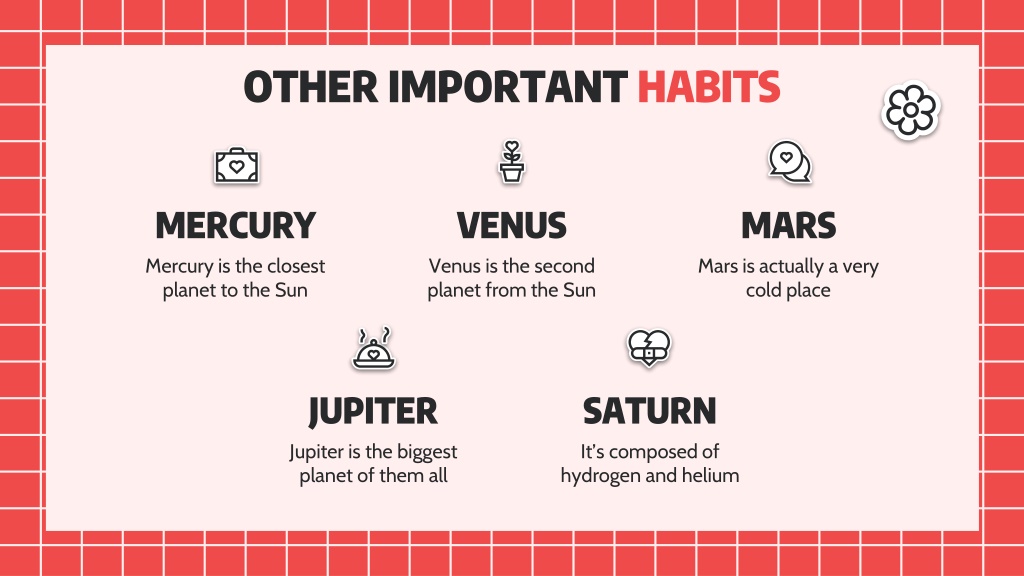 OTHER IMPORTANT HABITS

MERCURY

Mercury is the closest planet to the Sun

VENUS

Venus is the second planet from the Sun

MARS

Mars is actually a very cold place

JUPITER

Jupiter is the biggest planet of them all

SATURN

It's composed of hydrogen and helium